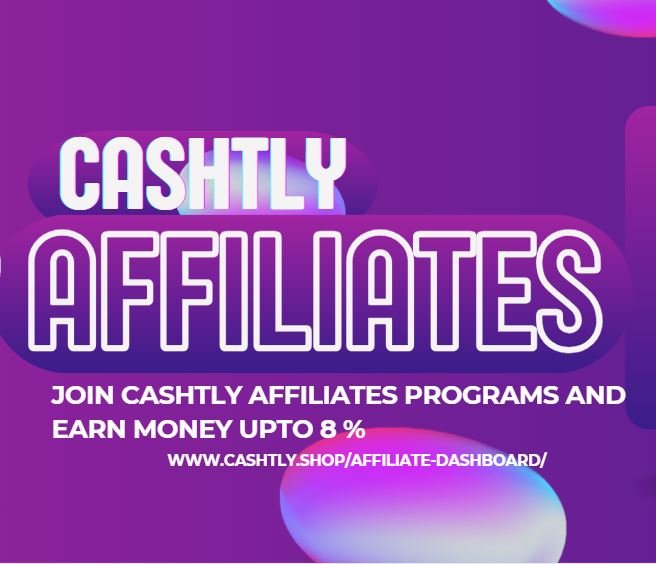 CASHTLY
AFFILIATES

JOIN CASHTLY AFFILIATES PROGRAMS AND EARN MONEY UPTO 8 %

WWW.CASHTLY.SHOP/AFFILIATE-DASHBOARD/